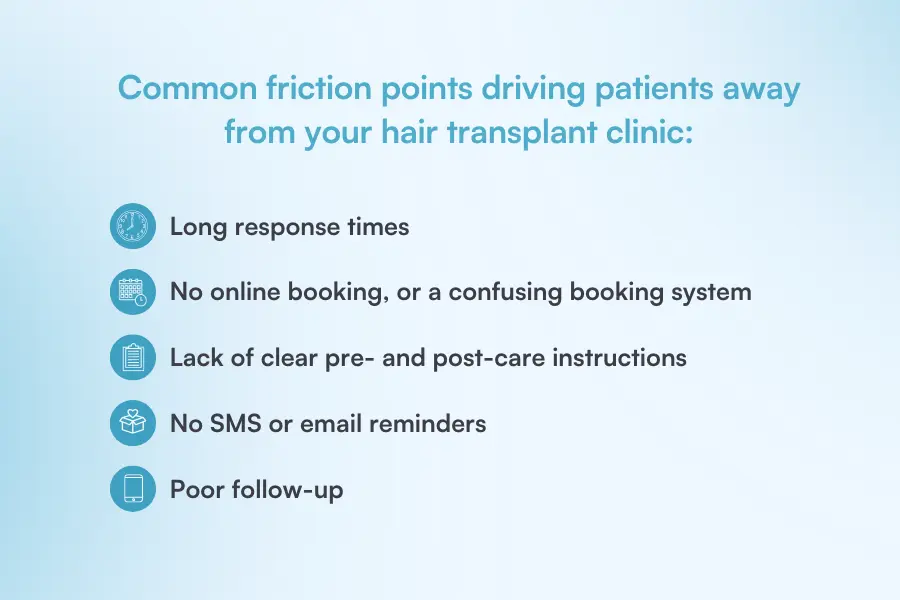 Common friction points driving patients away from your hair transplant clinic:

Long response times

No online booking, or a confusing booking system

Lack of clear pre- and post-care instructions

No SMS or email reminders

Poor follow-up